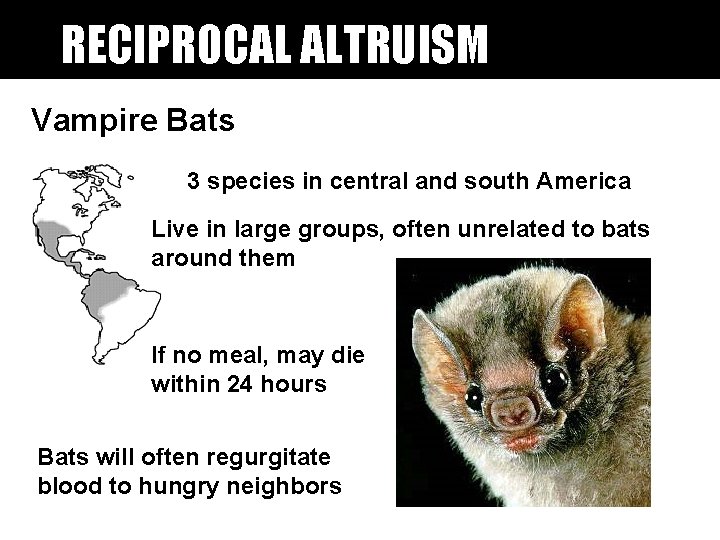 RECIPROCAL ALTRUISM

Vampire Bats

3 species in central and south America

Live in large groups, often unrelated to bats around them

If no meal, may die within 24 hours

Bats will often regurgitate blood to hungry neighbors